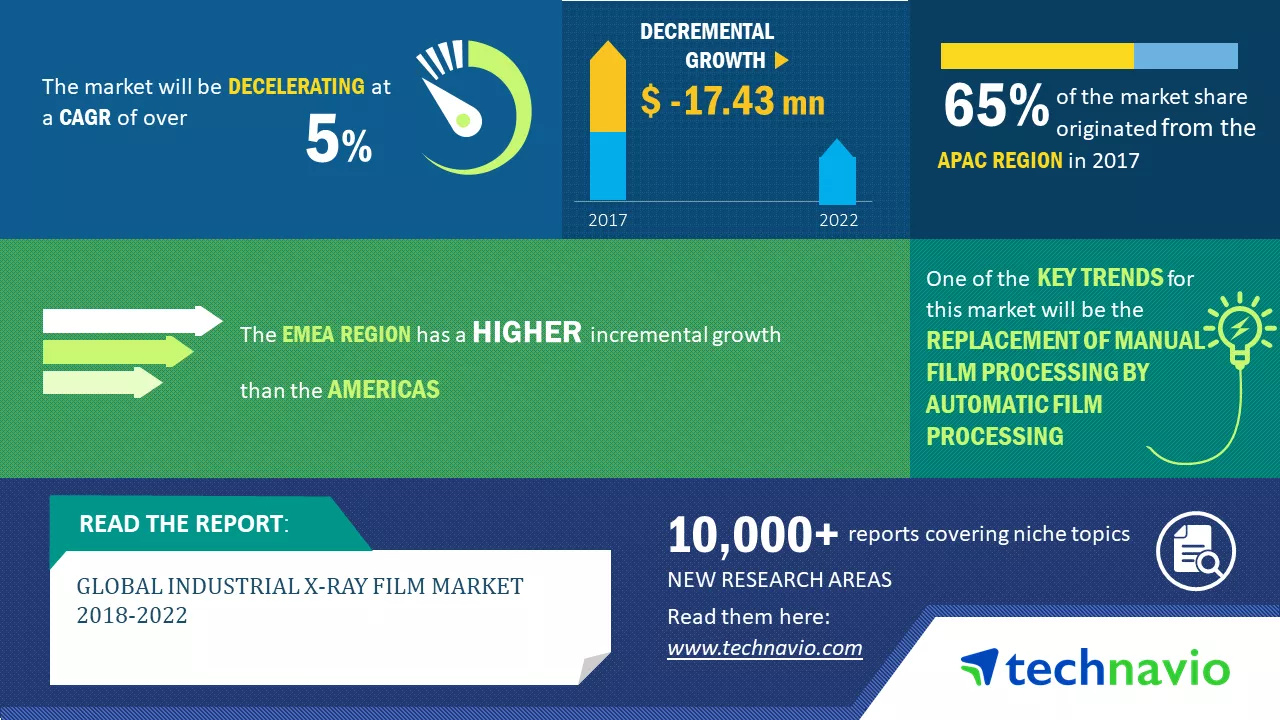 The market will be DECELERATING at a CAGR of over

5%

DECREMENTAL GROWTH

$ -17.43 mn

2017

2022

65% of the market share originated from the APAC REGION in 2017

The EMEA REGION has a HIGHER incremental growth than the AMERICAS

One of the KEY TRENDS for this market will be the REPLACEMENT OF MANUAL FILM PROCESSING BY AUTOMATIC FILM PROCESSING

READ THE REPORT:

GLOBAL INDUSTRIAL X-RAY FILM MARKET 2018-2022

10,000+ reports covering niche topics

NEW RESEARCH AREAS

Read them here:

www.technavio.com

technavio